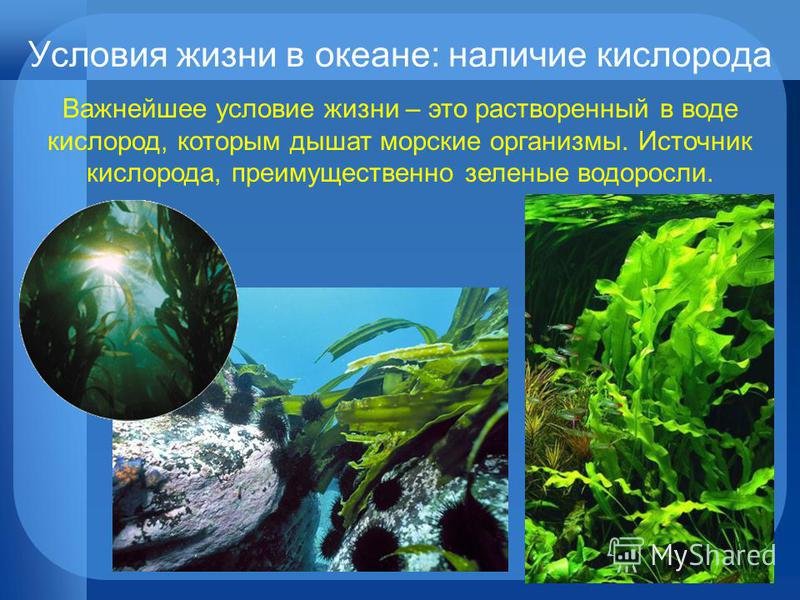 Условия жизни в океане: наличие кислорода

Важнейшее условие жизни – это растворенный в воде кислород, которым дышат морские организмы. Источник кислорода, преимущественно зеленые водоросли.

MyShared